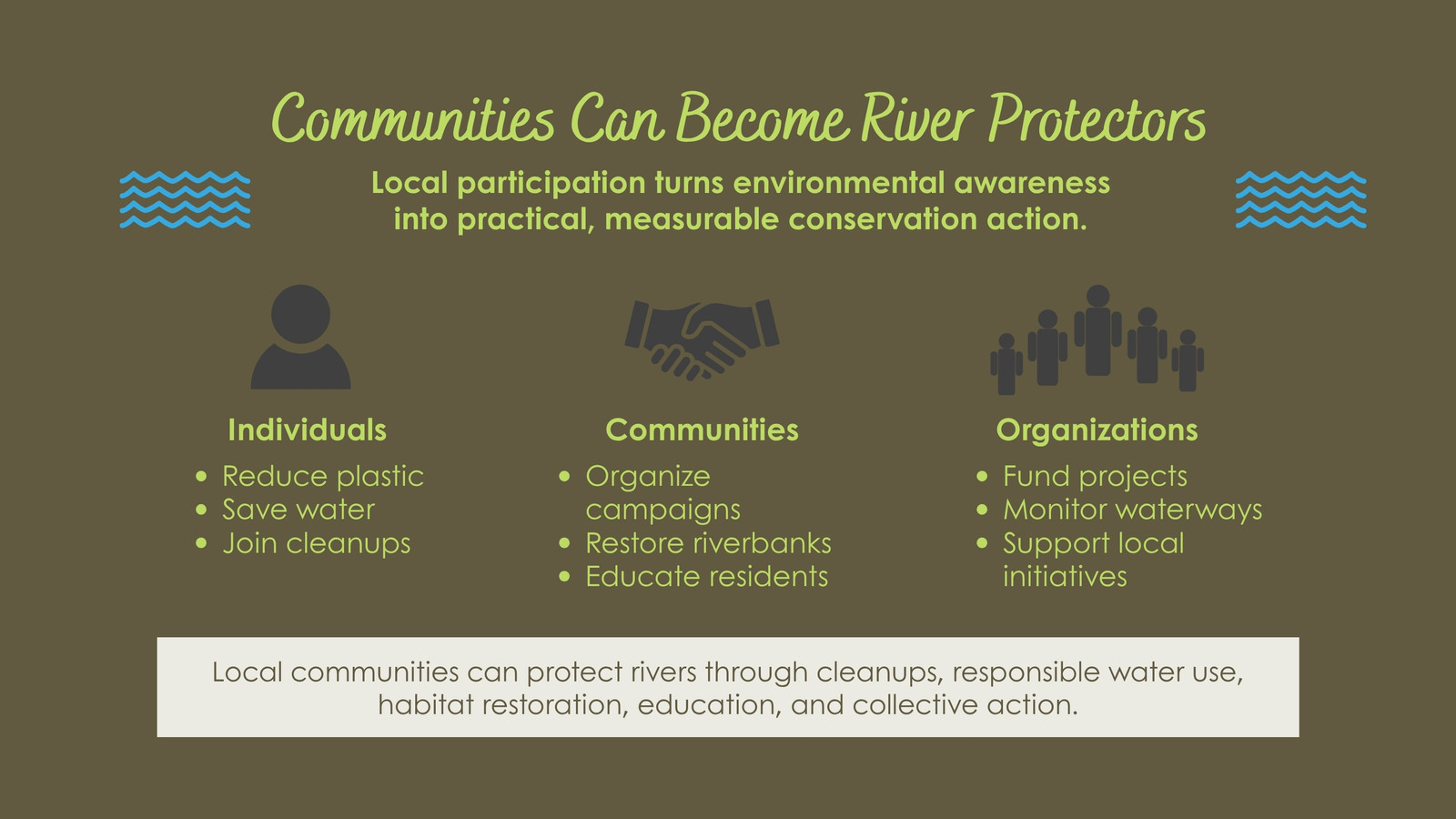 Communities Can Become River Protectors

Local participation turns environmental awareness into practical, measurable conservation action.

Individuals
- Reduce plastic
- Save water
- Join cleanups

Communities
- Organize campaigns
- Restore riverbanks
- Educate residents

Organizations
- Fund projects
- Monitor waterways
- Support local initiatives

Local communities can protect rivers through cleanups, responsible water use, habitat restoration, education, and collective action.